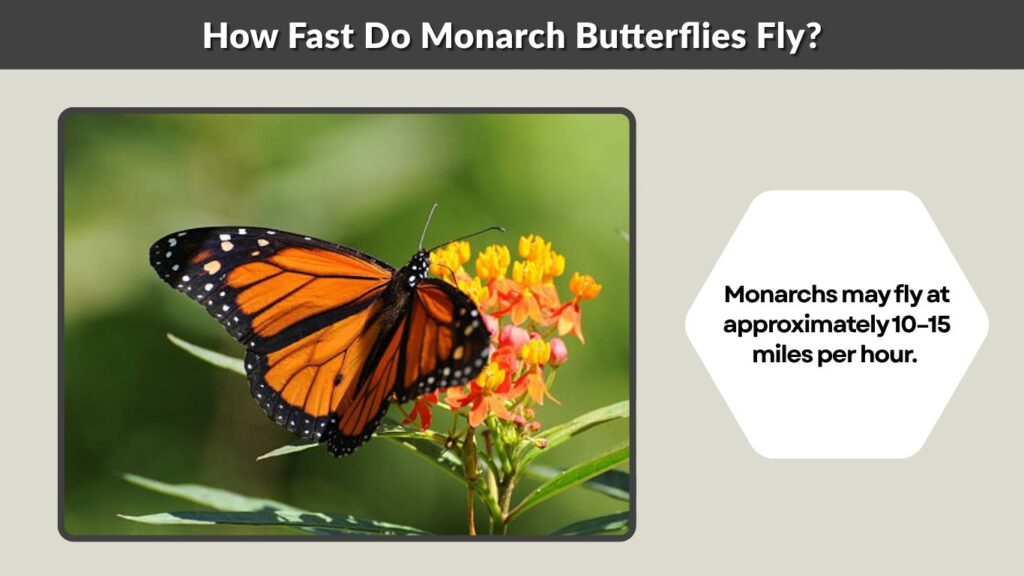 How Fast Do Monarch Butterflies Fly?

Monarchs may fly at approximately 10–15 miles per hour.